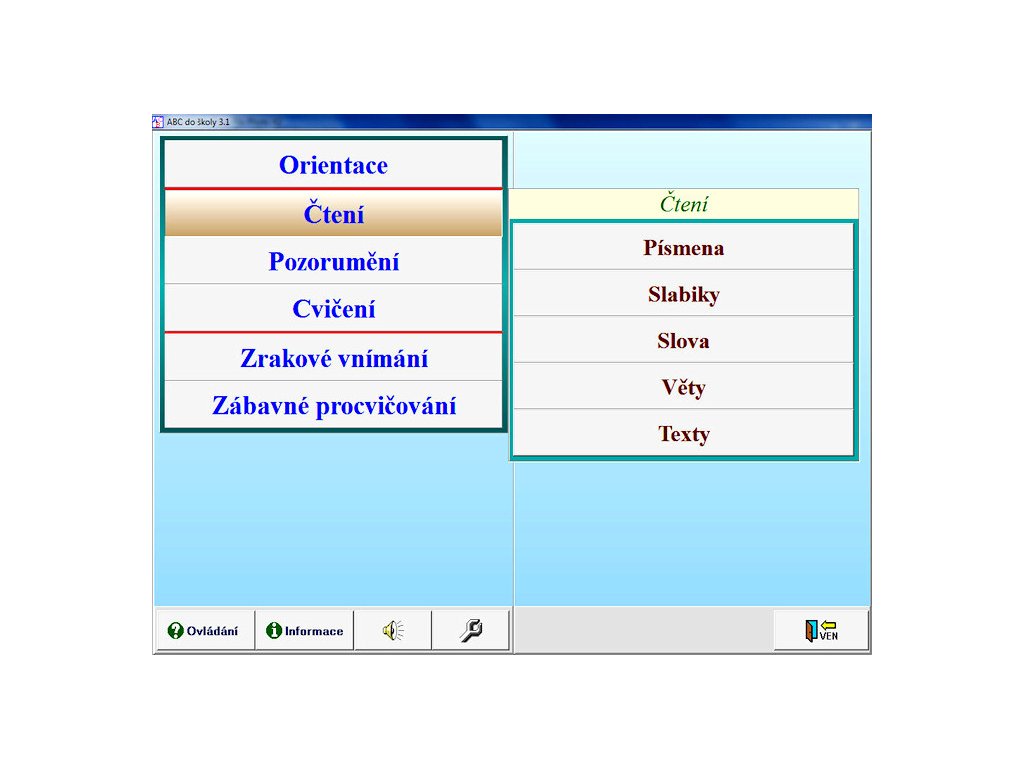 ABC do školy 3.1

Orientace

Čtení

Pozorumění

Cvičení

Zrakové vnímání

Zábavné procvičování

Čtení

Písmena

Slabiky

Slova

Věty

Texty

Ovládání

Informace

VEN